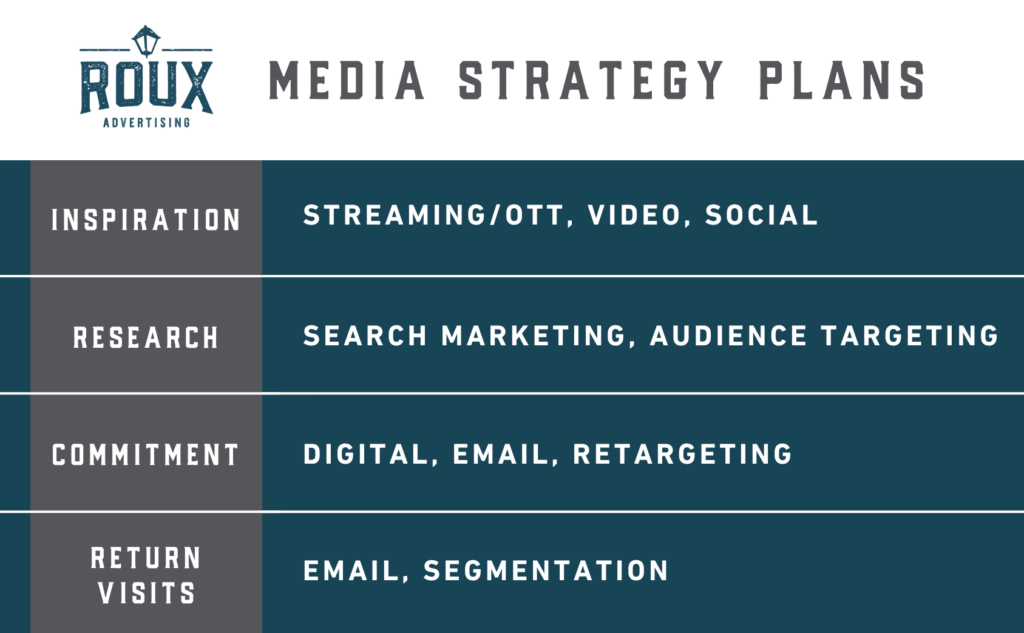 ROUX
ADVERTISING

MEDIA STRATEGY PLANS

| INSPIRATION | STREAMING/OTT, VIDEO, SOCIAL |
|---|---|
| RESEARCH | SEARCH MARKETING, AUDIENCE TARGETING |
| COMMITMENT | DIGITAL, EMAIL, RETARGETING |
| RETURN VISITS | EMAIL, SEGMENTATION |